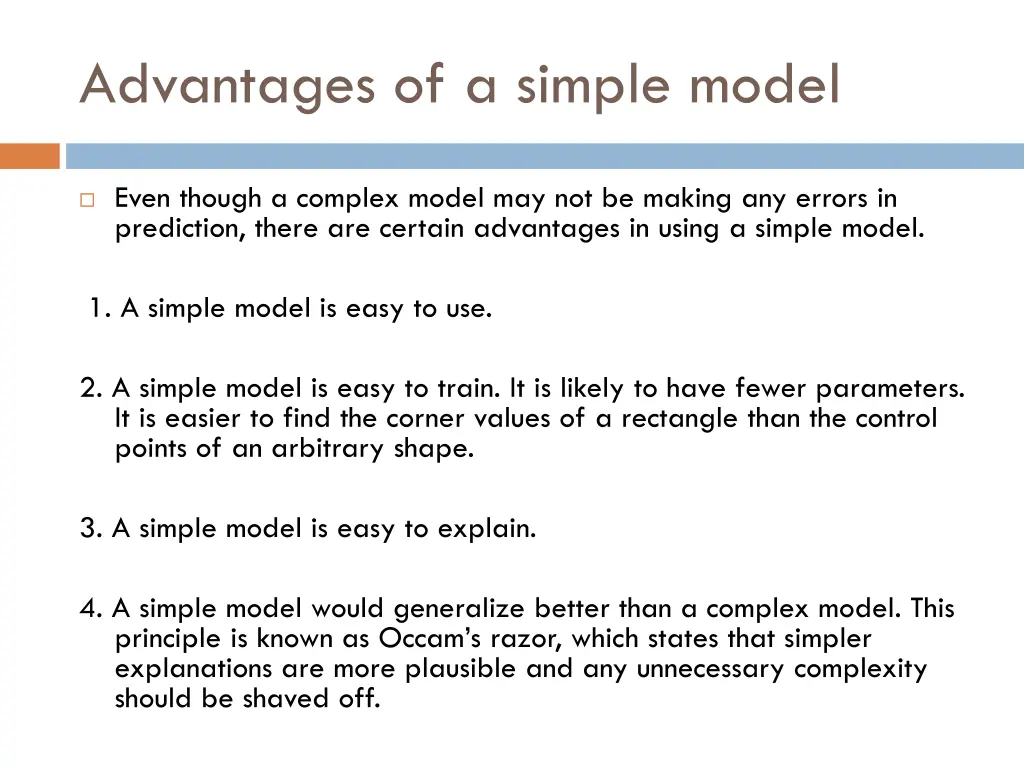 Advantages of a simple model

Even though a complex model may not be making any errors in prediction, there are certain advantages in using a simple model.

1. A simple model is easy to use.

2. A simple model is easy to train. It is likely to have fewer parameters. It is easier to find the corner values of a rectangle than the control points of an arbitrary shape.

3. A simple model is easy to explain.

4. A simple model would generalize better than a complex model. This principle is known as Occam's razor, which states that simpler explanations are more plausible and any unnecessary complexity should be shaved off.